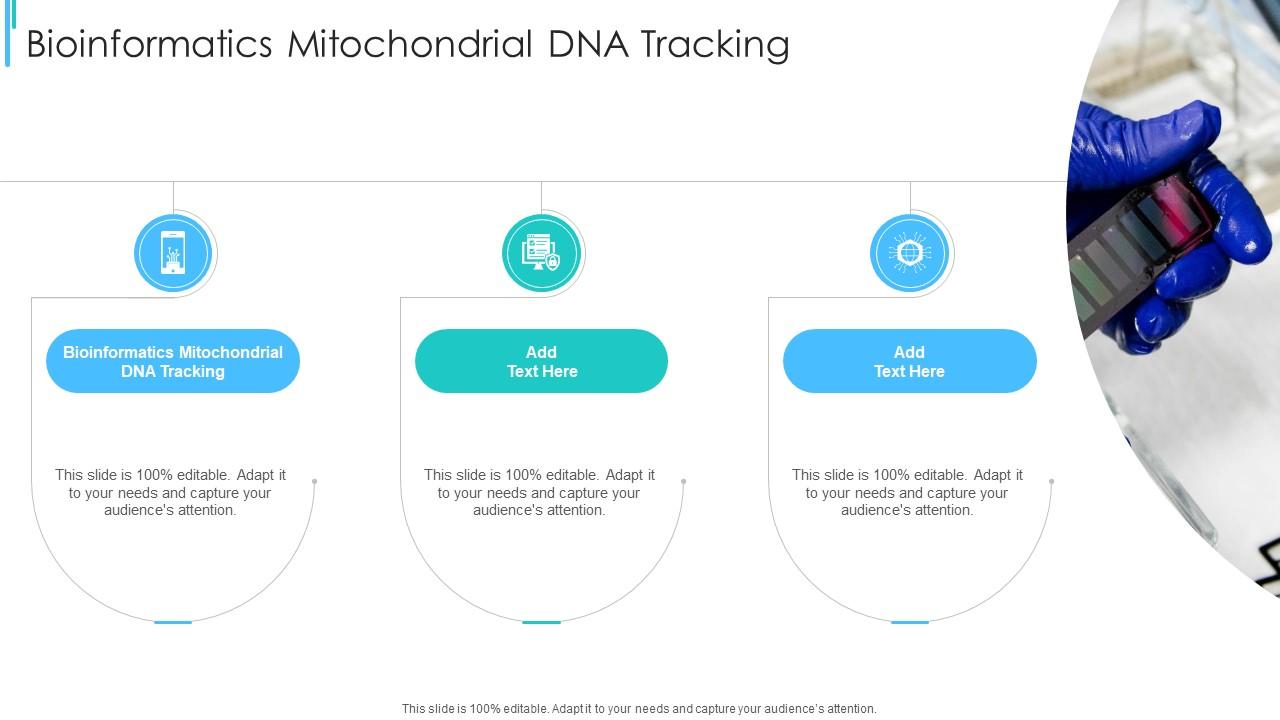 Bioinformatics Mitochondrial DNA Tracking

Bioinformatics Mitochondrial DNA Tracking

This slide is 100% editable. Adapt it to your needs and capture your audience's attention.

Add Text Here

This slide is 100% editable. Adapt it to your needs and capture your audience's attention.

Add Text Here

This slide is 100% editable. Adapt it to your needs and capture your audience's attention.

This slide is 100% editable. Adapt it to your needs and capture your audience's attention.